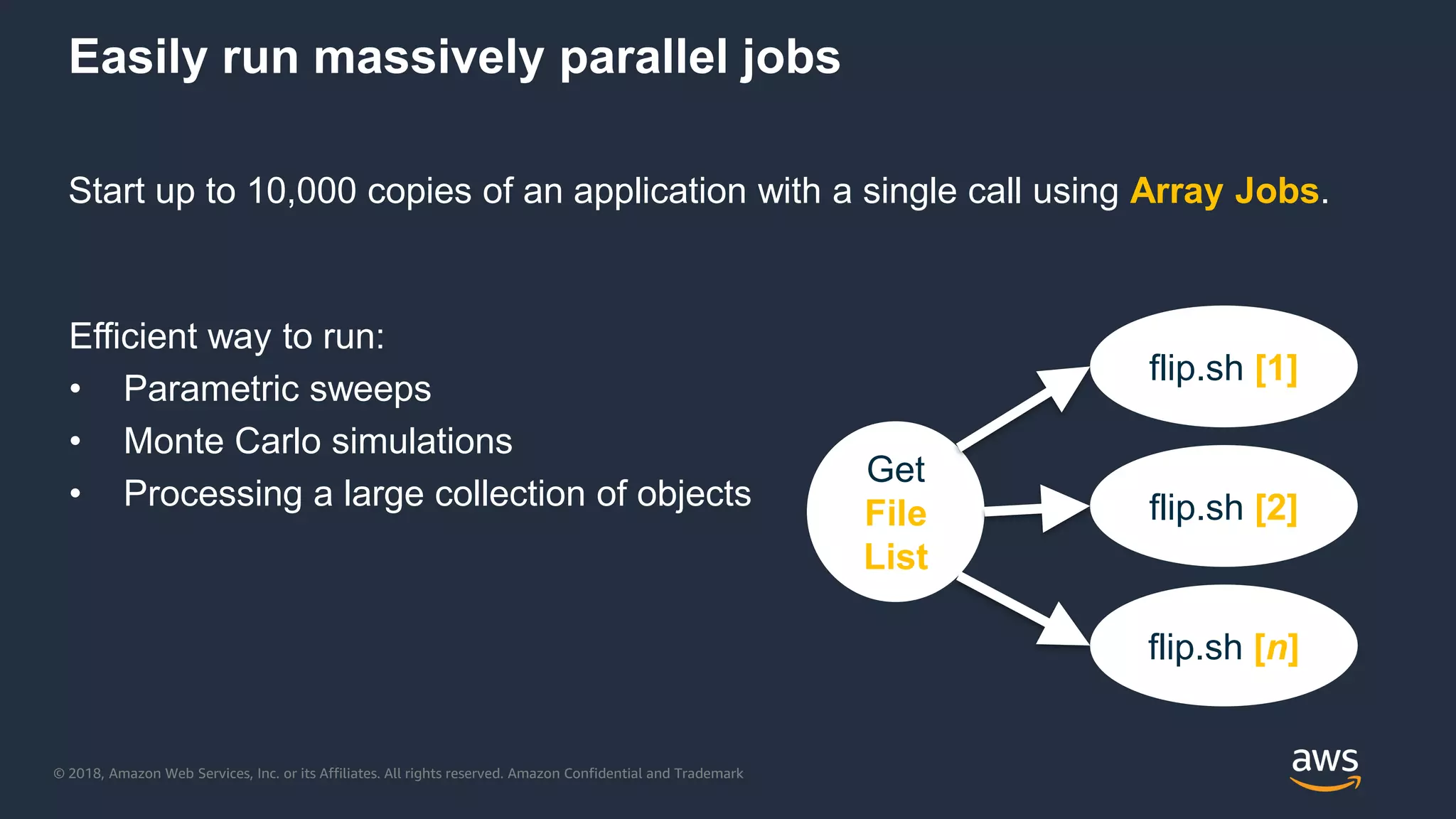 Easily run massively parallel jobs

Start up to 10,000 copies of an application with a single call using Array Jobs.

Efficient way to run:
• Parametric sweeps
• Monte Carlo simulations
• Processing a large collection of objects

Get File List

flip.sh [1]

flip.sh [2]

flip.sh [n]

© 2018, Amazon Web Services, Inc. or its Affiliates. All rights reserved. Amazon Confidential and Trademark

aws